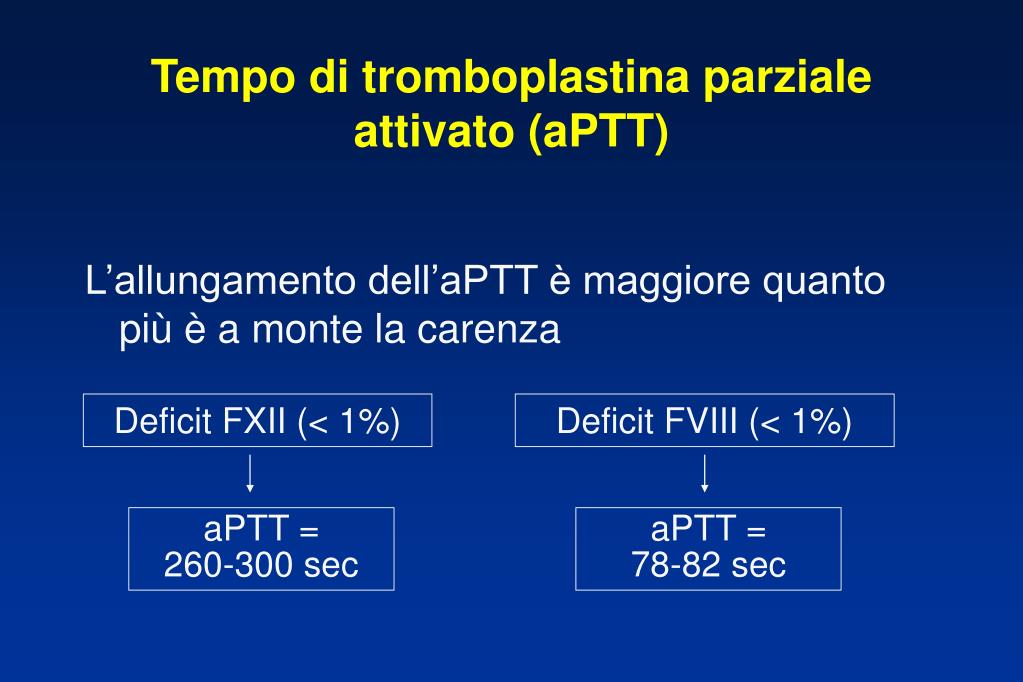 Tempo di tromboplastina parziale attivato (aPTT)

L’allungamento dell’aPTT è maggiore quanto più è a monte la carenza

Deficit FXII (< 1%)

aPTT = 260-300 sec

Deficit FVIII (< 1%)

aPTT = 78-82 sec